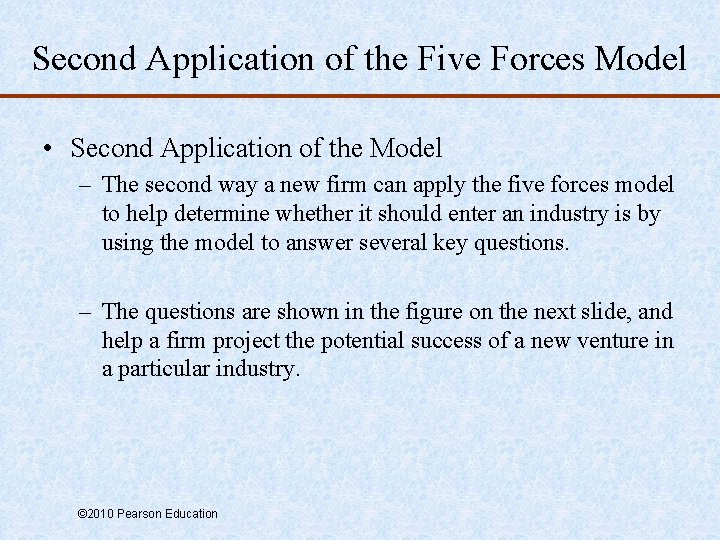 Second Application of the Five Forces Model

• Second Application of the Model

– The second way a new firm can apply the five forces model to help determine whether it should enter an industry is by using the model to answer several key questions.

– The questions are shown in the figure on the next slide, and help a firm project the potential success of a new venture in a particular industry.

©2010 Pearson Education